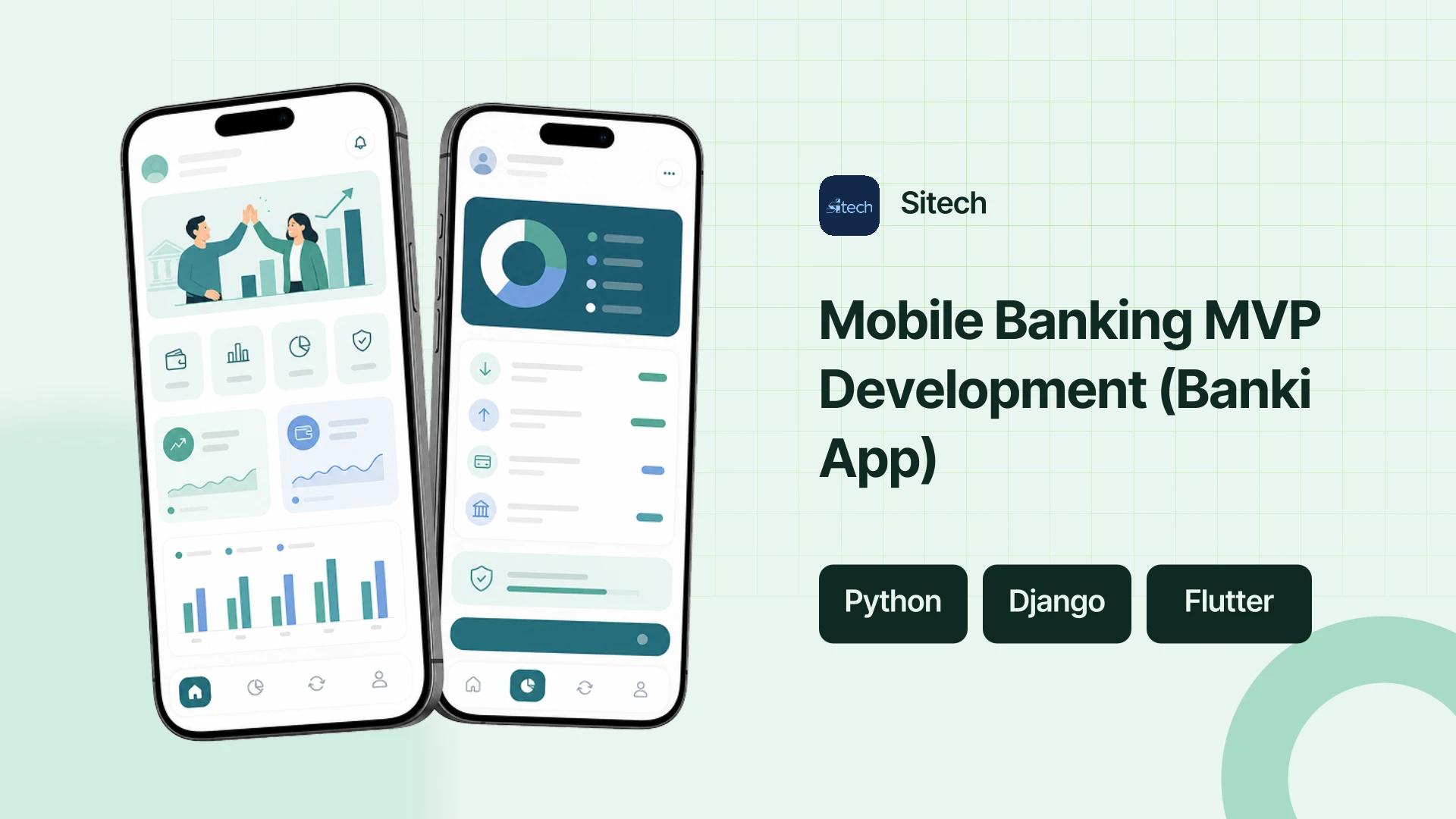 Sitech

Sitech

Mobile Banking MVP Development (Banki App)

Python

Django

Flutter